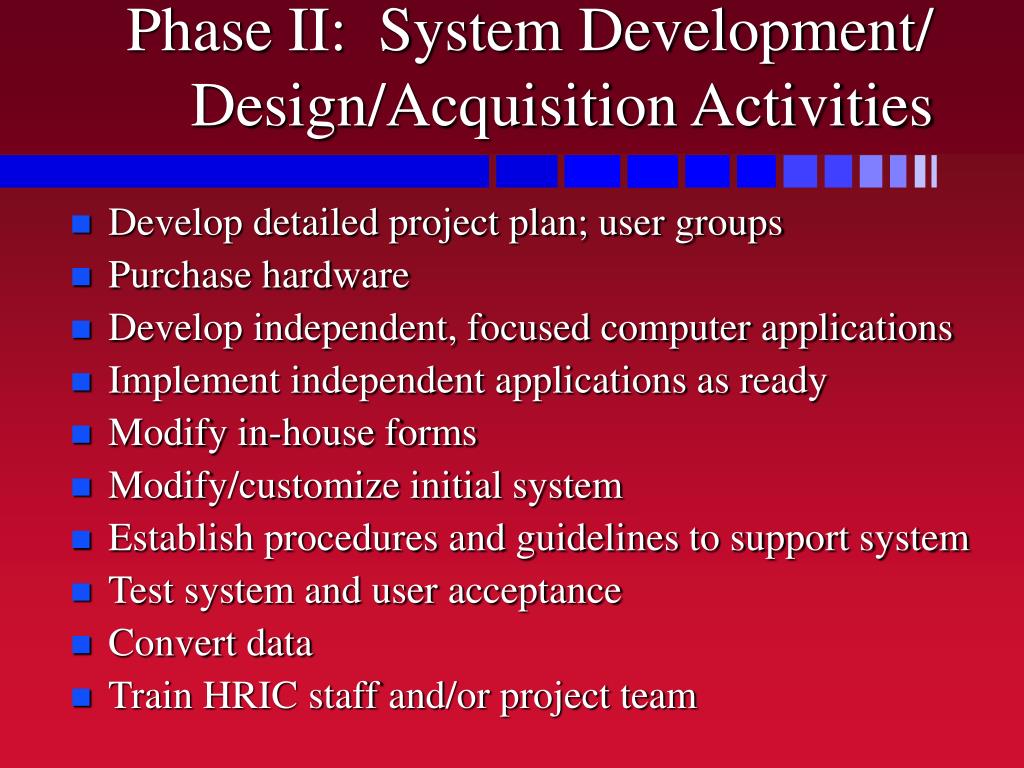 Phase II:  System Development/ Design/Acquisition Activities

- Develop detailed project plan; user groups
- Purchase hardware
- Develop independent, focused computer applications
- Implement independent applications as ready
- Modify in-house forms
- Modify/customize initial system
- Establish procedures and guidelines to support system
- Test system and user acceptance
- Convert data
- Train HRIC staff and/or project team